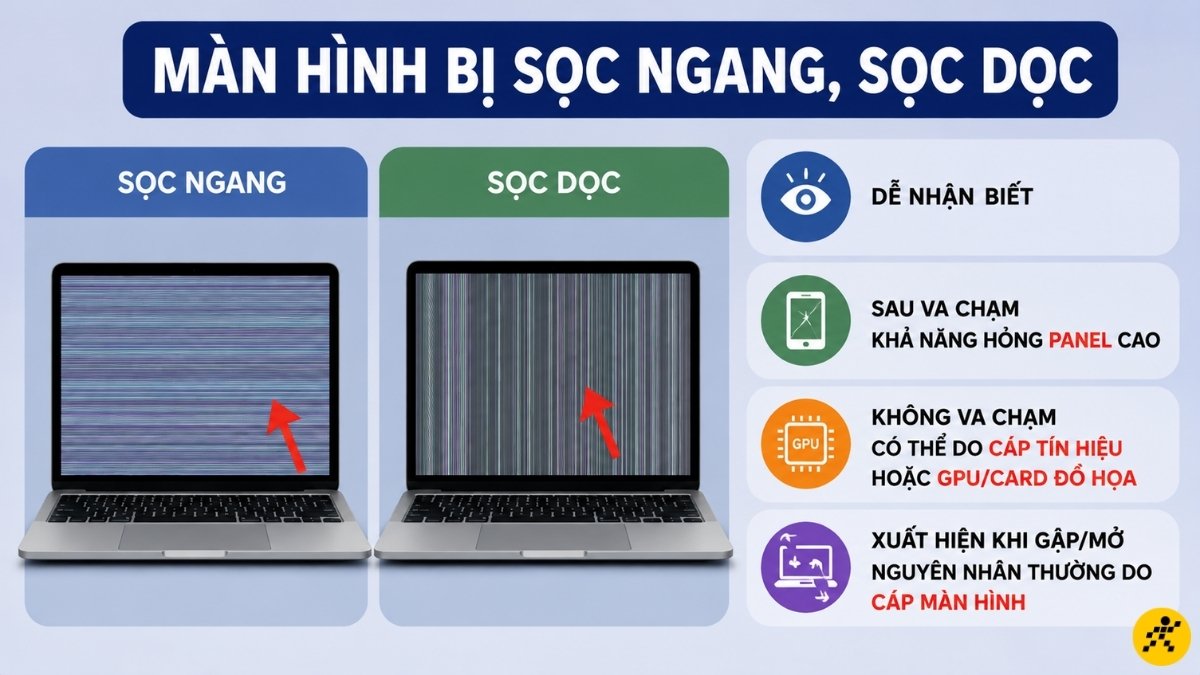 MÀN HÌNH BỊ SỌC NGANG, SỌC DỌC

SỌC NGANG

SỌC DỌC

DỄ NHẬN BIẾT

SAU VA CHẠM
KHẢ NĂNG HỎNG PANEL CAO

GPU

KHÔNG VA CHẠM
CÓ THỂ DO CÁP TÍN HIỆU
HOẶC GPU/CARD ĐỒ HỌA

XUẤT HIỆN KHI GẬP/MỞ
NGUYÊN NHÂN THƯỜNG DO
CÁP MÀN HÌNH